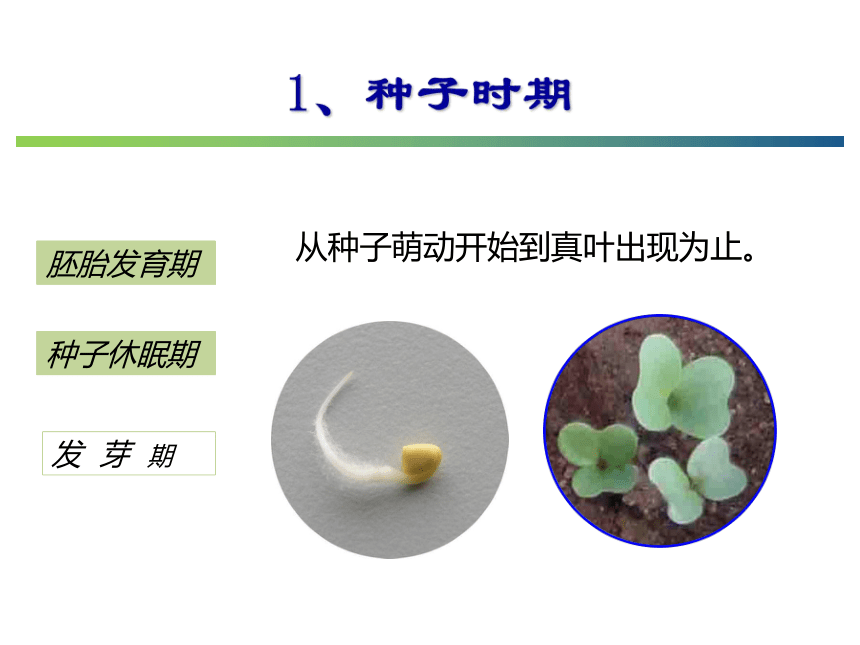 1、种子时期

胚胎发育期

种子休眠期

发 芽 期

从种子萌动开始到真叶出现为止。